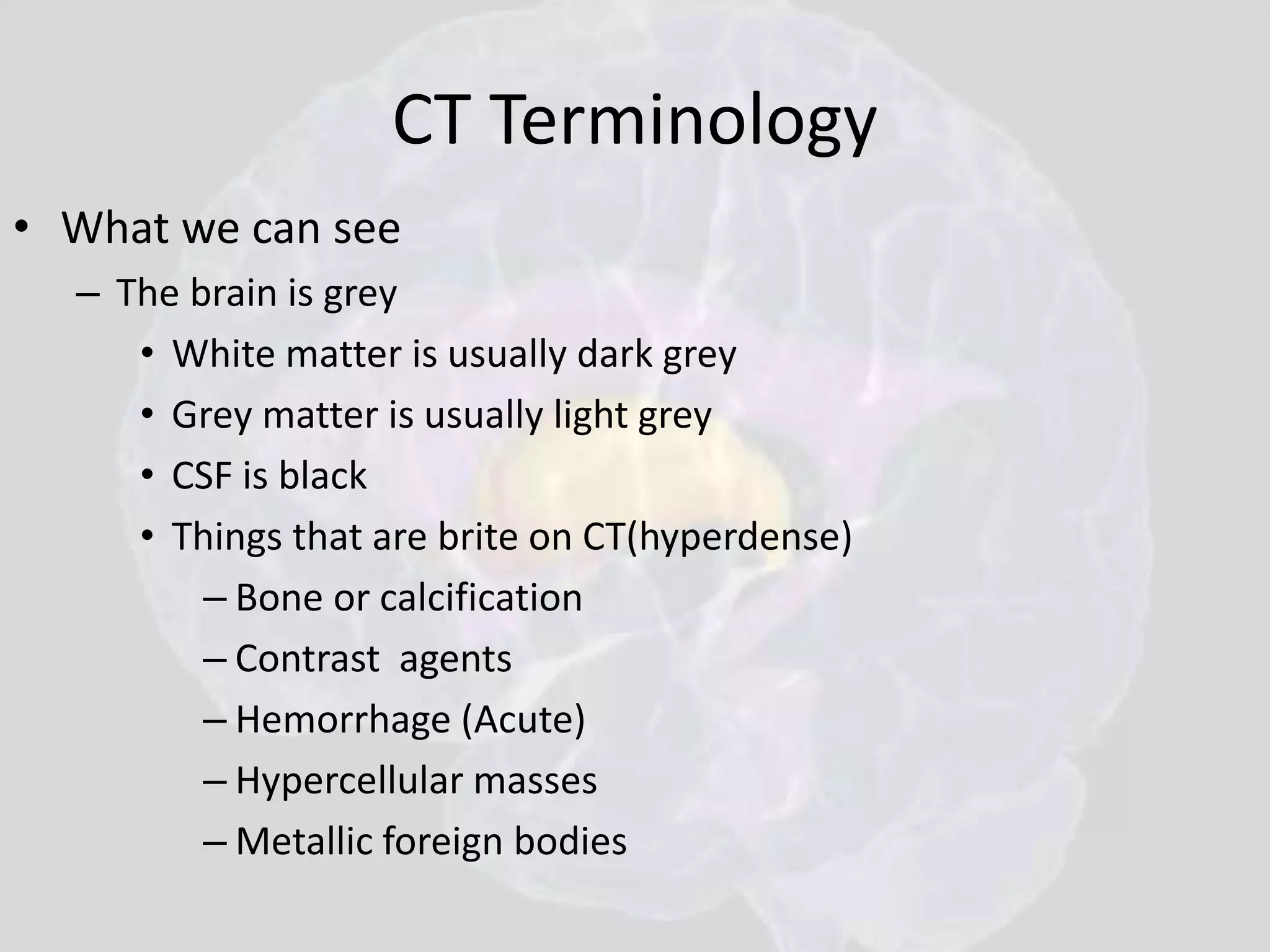 CT Terminology

• What we can see
– The brain is grey
• White matter is usually dark grey
• Grey matter is usually light grey
• CSF is black
• Things that are brite on CT(hyperdense)
– Bone or calcification
– Contrast agents
– Hemorrhage (Acute)
– Hypercellular masses
– Metallic foreign bodies